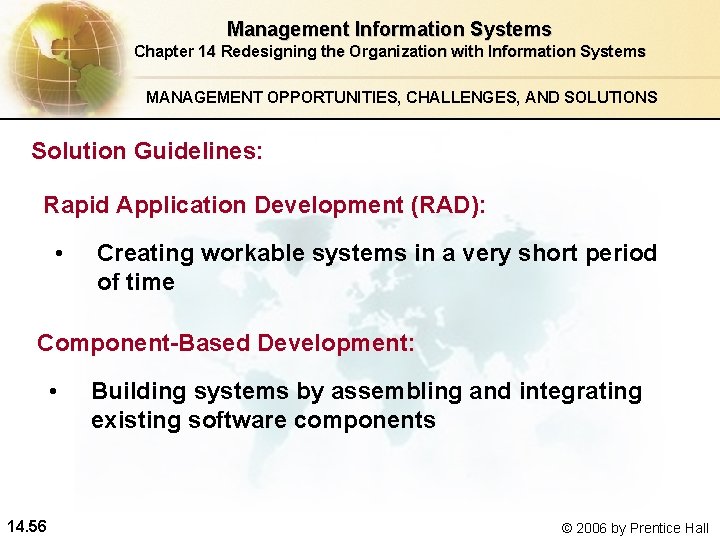 Management Information Systems
Chapter 14 Redesigning the Organization with Information Systems

MANAGEMENT OPPORTUNITIES, CHALLENGES, AND SOLUTIONS

Solution Guidelines:

Rapid Application Development (RAD):

• Creating workable systems in a very short period of time

Component-Based Development:

• Building systems by assembling and integrating existing software components

14.56

© 2006 by Prentice Hall